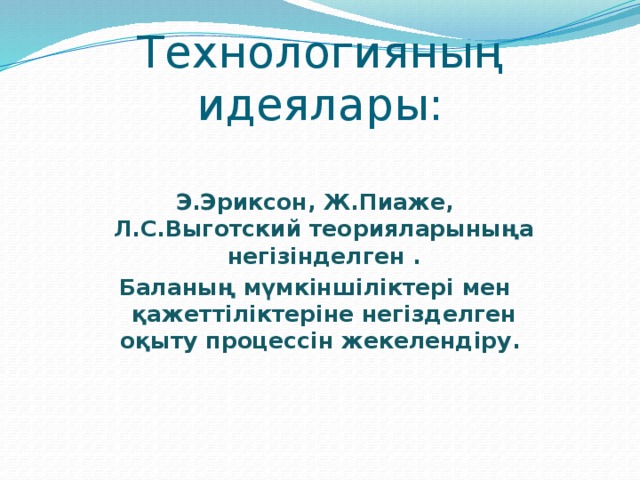 Технологияның идеялары:

Э.Эриксон, Ж.Пиаже, Л.С.Выготский теорияларыныңа негізінделген .

Баланың мүмкіншіліктері мен қажеттіліктеріне негізделген оқыту процессін жекелендіру.